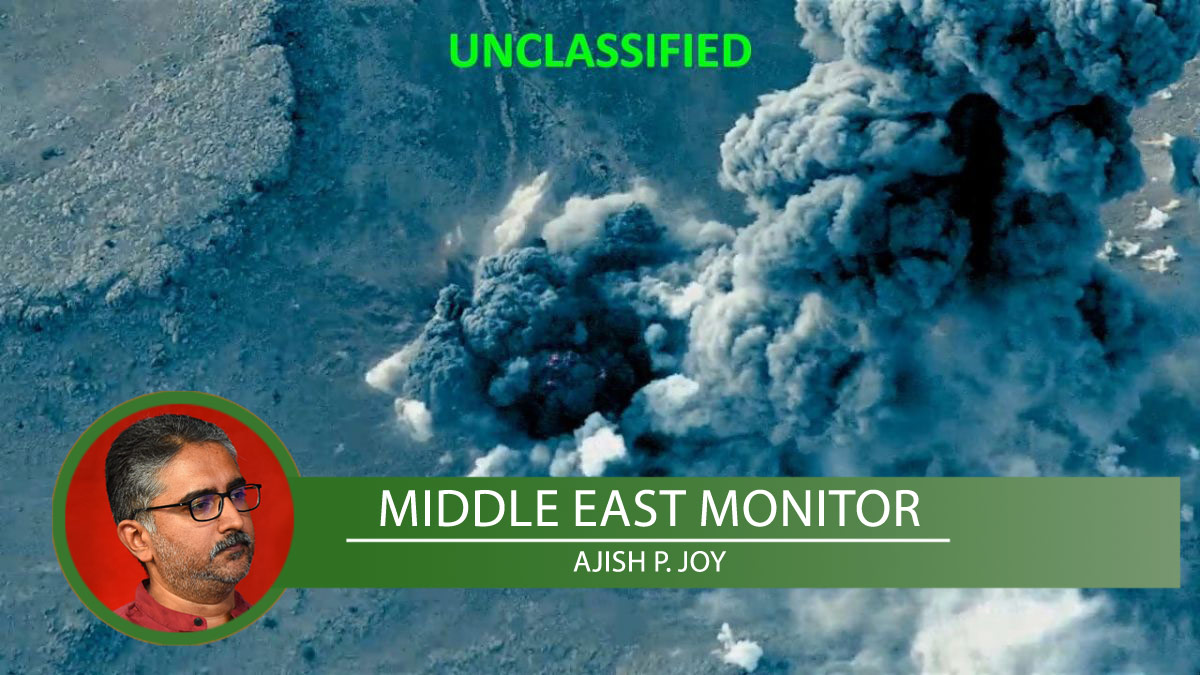 UNCLASSIFIED

MIDDLE EAST MONITOR

AJISH P. JOY